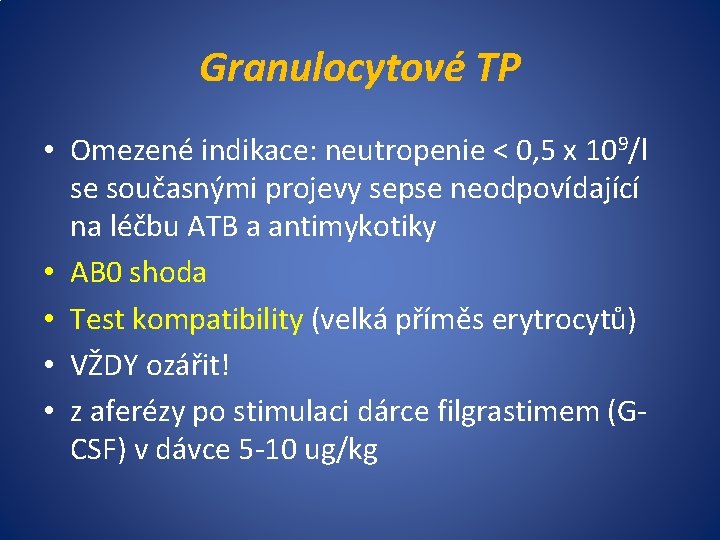 Granulocytové TP

• Omezené indikace: neutropenie < 0,5 x $10^9$/l se současnými projevy sepse neodpovídající na léčbu ATB a antimykotiky
• AB0 shoda
• Test kompatibility (velká příměs erytrocytů)
• VŽDY ozářit!
• z aferézy po stimulaci dárce filgrastimem (G-CSF) v dávce 5-10 ug/kg